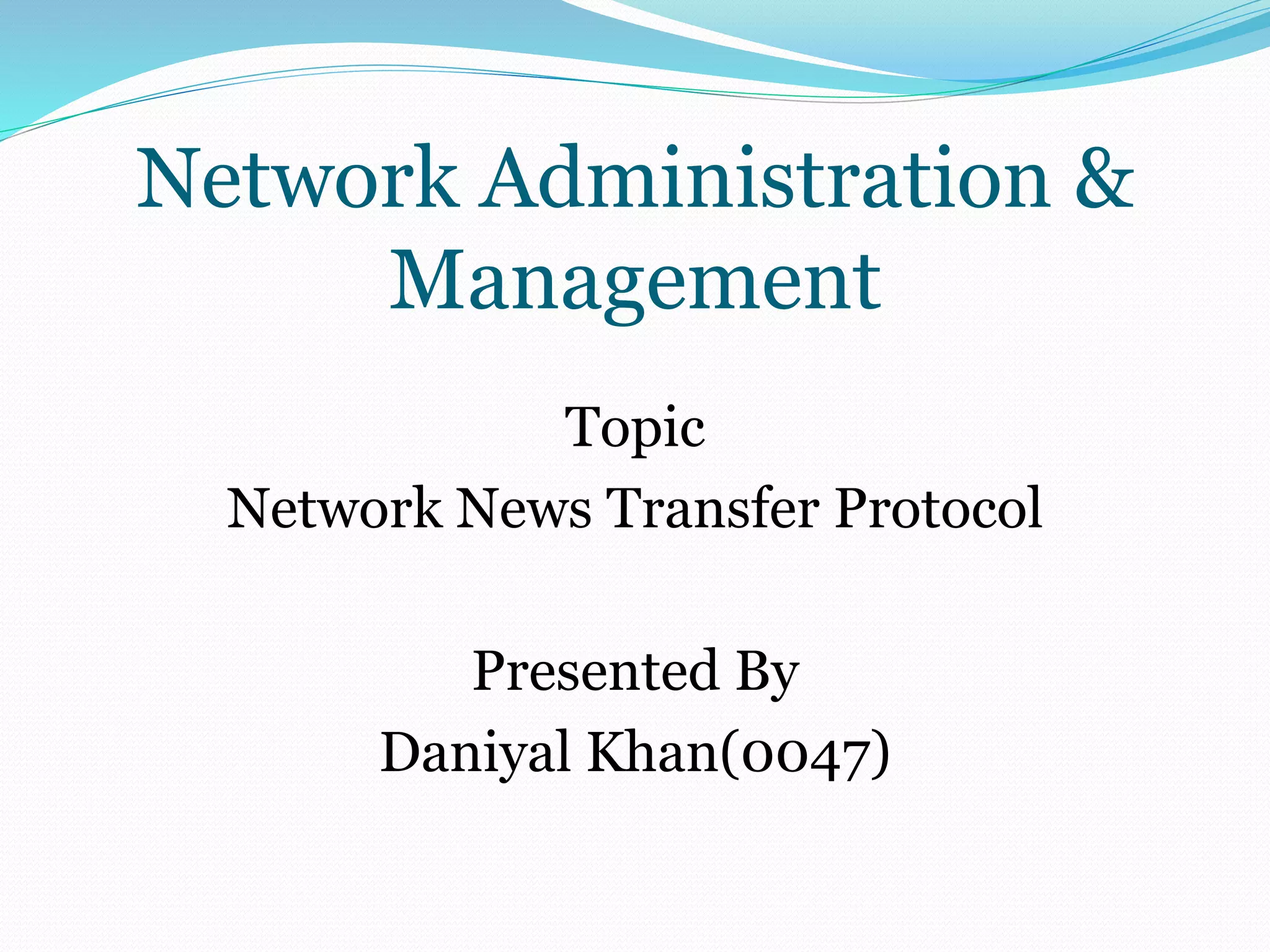 Network Administration & Management

Topic
Network News Transfer Protocol

Presented By
Daniyal Khan(0047)